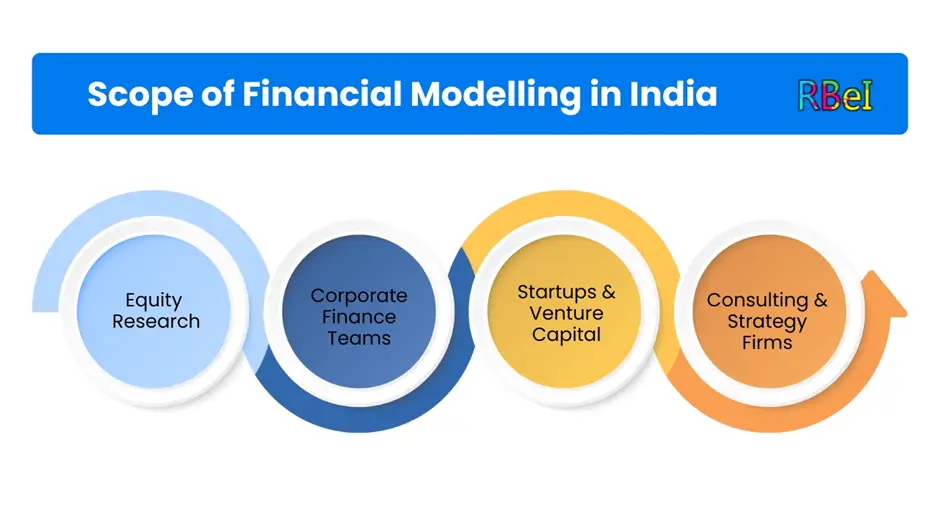 Scope of Financial Modelling in India

RBeI

Equity Research

Corporate Finance Teams

Startups & Venture Capital

Consulting & Strategy Firms